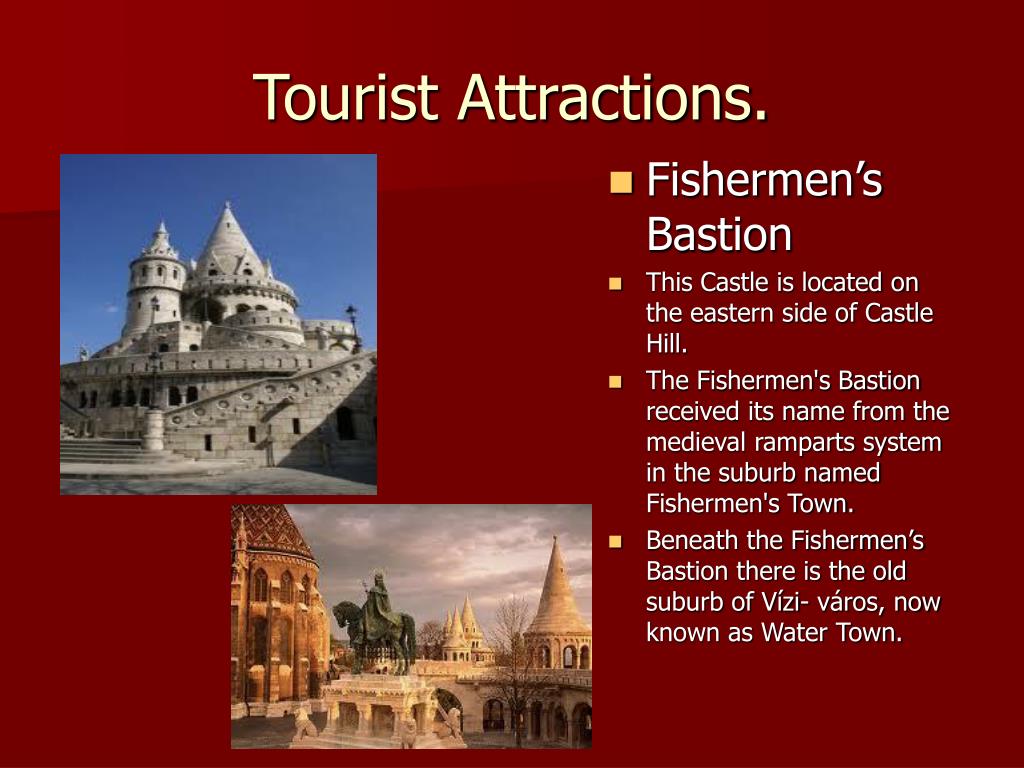 Tourist Attractions.

Fishermen’s Bastion

This Castle is located on the eastern side of Castle Hill.

The Fishermen's Bastion received its name from the medieval ramparts system in the suburb named Fishermen's Town.

Beneath the Fishermen’s Bastion there is the old suburb of Vízi- város, now known as Water Town.